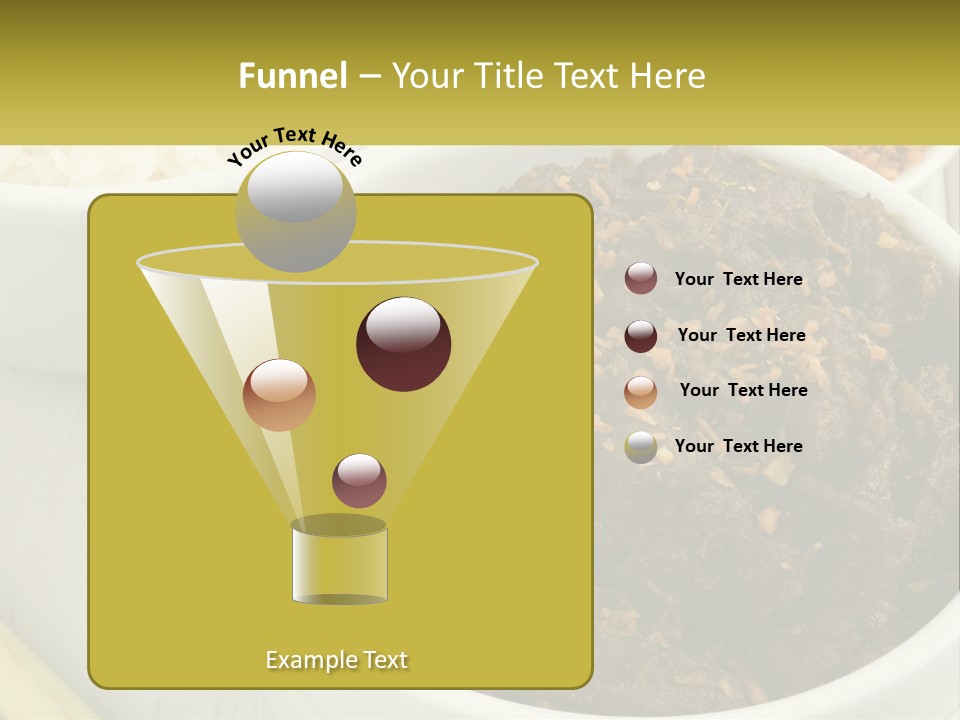 Funnel – Your Title Text Here

Your Text Here

Your Text Here

Your Text Here

Your Text Here

Your Text Here

Example Text